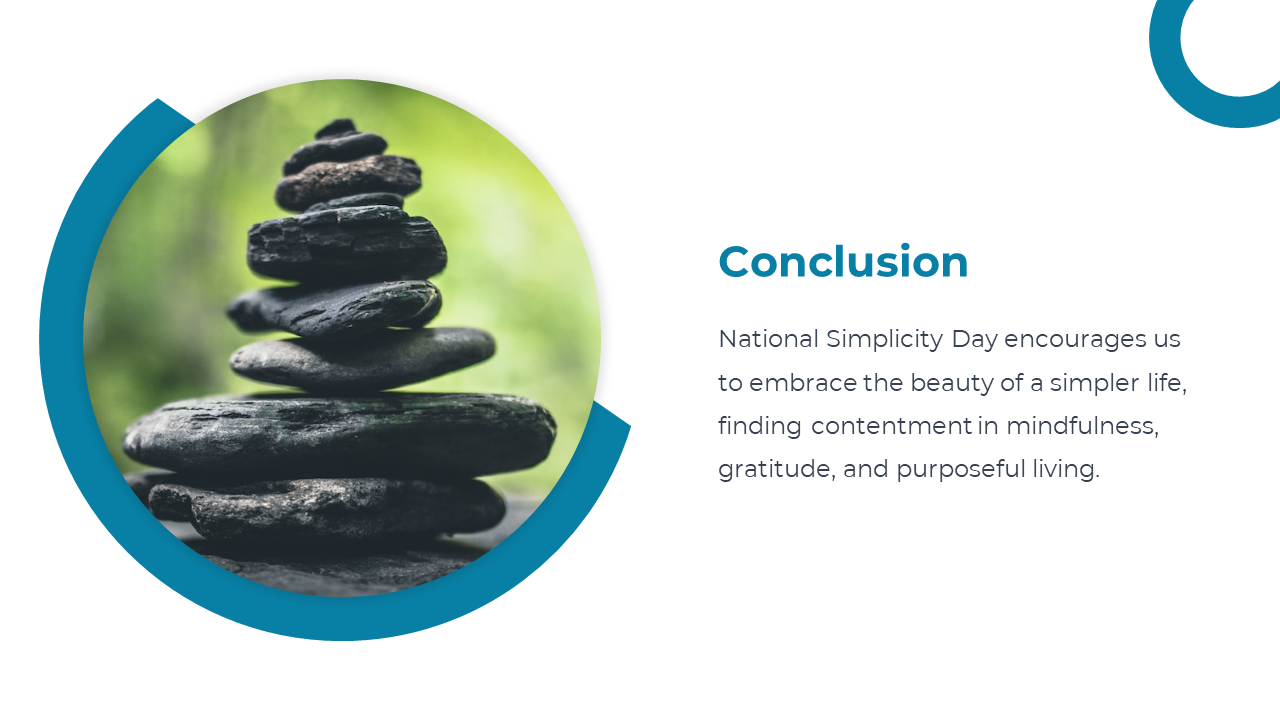 Conclusion

National Simplicity Day encourages us to embrace the beauty of a simpler life, finding contentment in mindfulness, gratitude, and purposeful living.